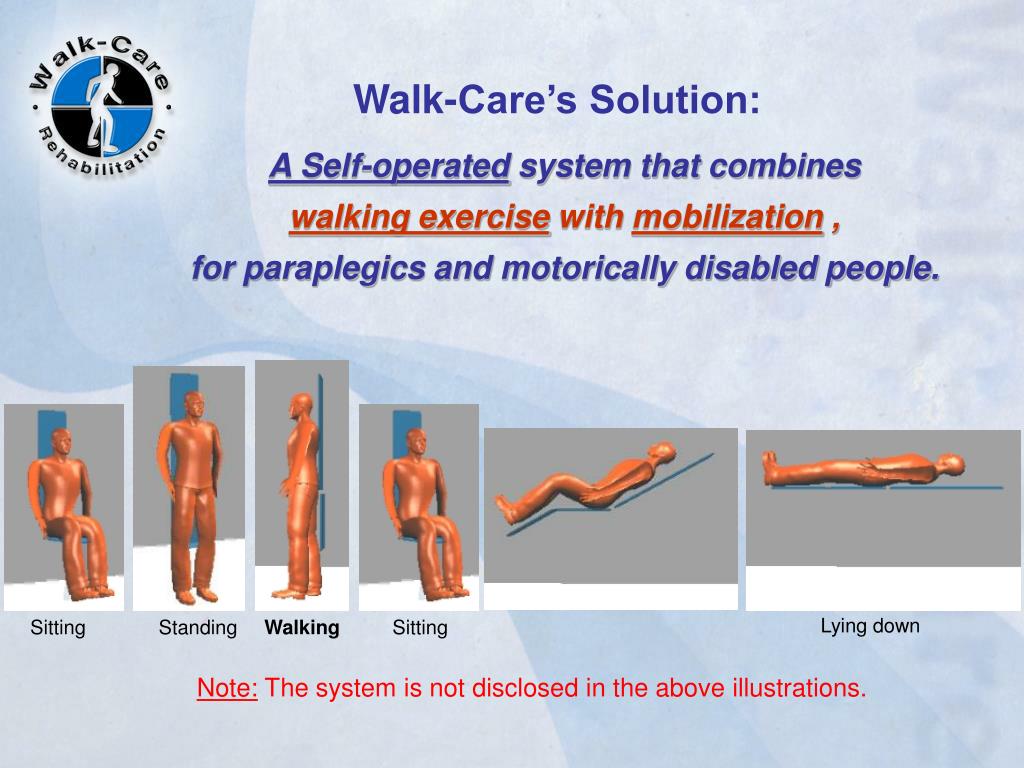 Walk-Care
Rehabilitation

Walk-Care's Solution:

A Self-operated system that combines walking exercise with mobilization , for paraplegics and motorically disabled people.

Sitting Standing Walking Sitting Lying down

Note: The system is not disclosed in the above illustrations.